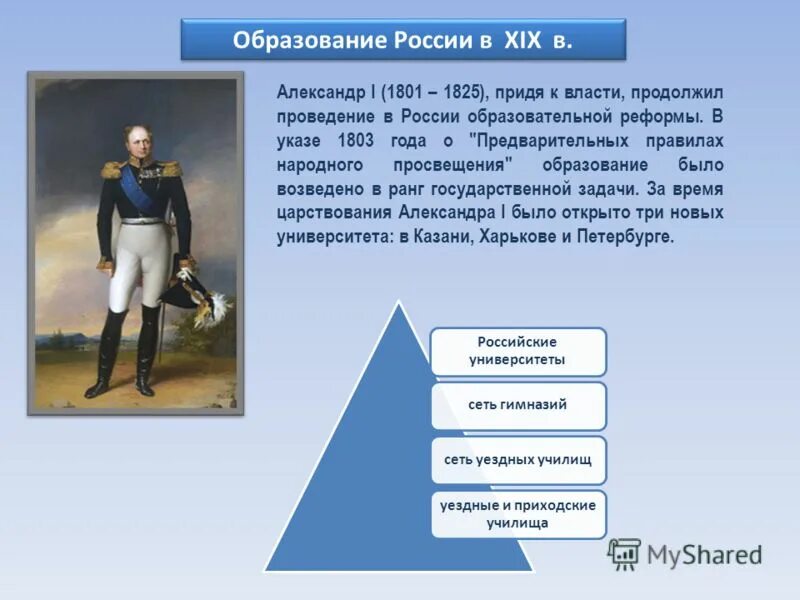 Образование России в XIX в.

Александр I (1801 – 1825), придя к власти, продолжил проведение в России образовательной реформы. В указе 1803 года о "Предварительных правилах народного просвещения" образование было возведено в ранг государственной задачи. За время царствования Александра I было открыто три новых университета: в Казани, Харькове и Петербурге.

Российские университеты

сеть гимназий

сеть уездных училищ

уездные и приходские училища

MyShared